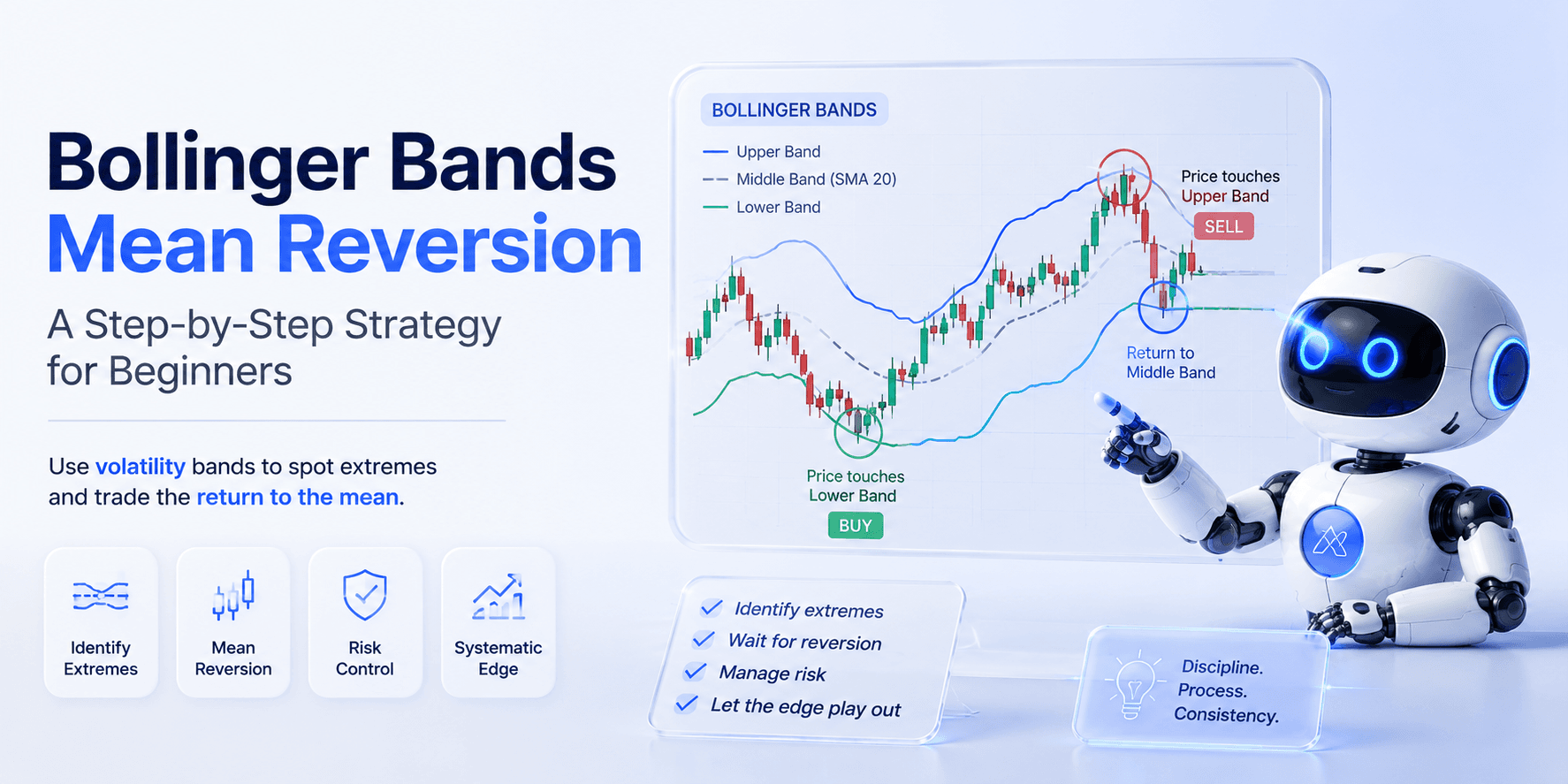 Bollinger Bands
Mean Reversion

A Step-by-Step Strategy for Beginners

Use volatility bands to spot extremes and trade the return to the mean.

Identify Extremes

Mean Reversion

Risk Control

Systematic Edge

BOLLINGER BANDS

Upper Band
Middle Band (SMA 20)
Lower Band

Price touches Upper Band
SELL

Return to Middle Band

Price touches Lower Band
BUY

Identify extremes
Wait for reversion
Manage risk
Let the edge play out

Discipline.
Process.
Consistency.